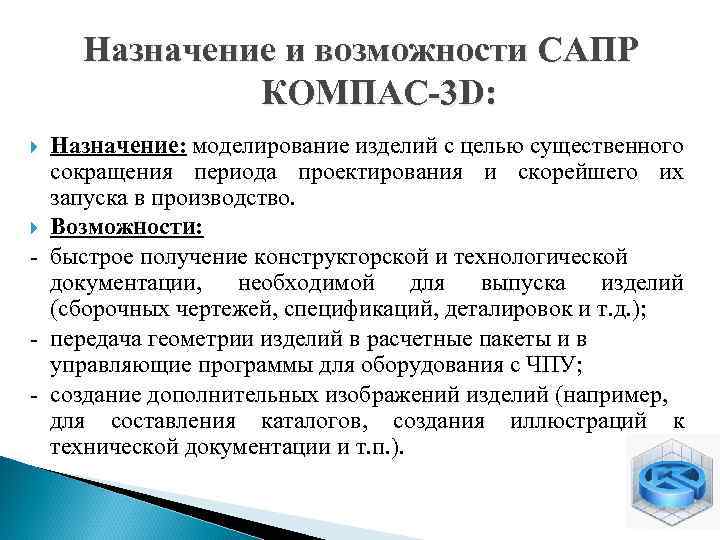 Назначение и возможности САПР КОМПАС-3D:

Назначение: моделирование изделий с целью существенного сокращения периода проектирования и скорейшего их запуска в производство.

Возможности:

- быстрое получение конструкторской и технологической документации, необходимой для выпуска изделий (сборочных чертежей, спецификаций, деталировок и т.д.);
- передача геометрии изделий в расчетные пакеты и в управляющие программы для оборудования с ЧПУ;
- создание дополнительных изображений изделий (например, для составления каталогов, создания иллюстраций к технической документации и т.п.).